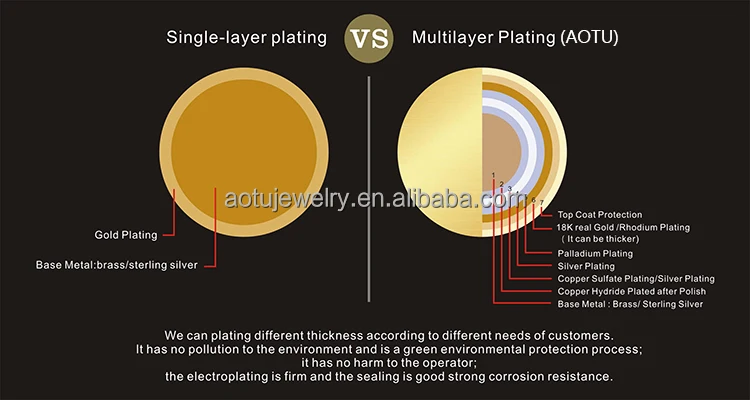 Single-layer plating

VS

Multilayer Plating (AOTU)

aotujewelry.en.alibaba.com

Gold Plating

Base Metal:brass/sterling silver

1
2
3
4
5
6
7

Top Coat Protection

18K real Gold /Rhodium Plating
( It can be thicker)

Palladium Plating

Silver Plating

Copper Sulfate Plating/Silver Plating

Copper Hydride Plated after Polish

Base Metal : Brass/ Sterling Silver

We can plating different thickness according to different needs of customers. It has no pollution to the environment and is a green environmental protection process; it has no harm to the operator; the electroplating is firm and the sealing is good strong corrosion resistance.